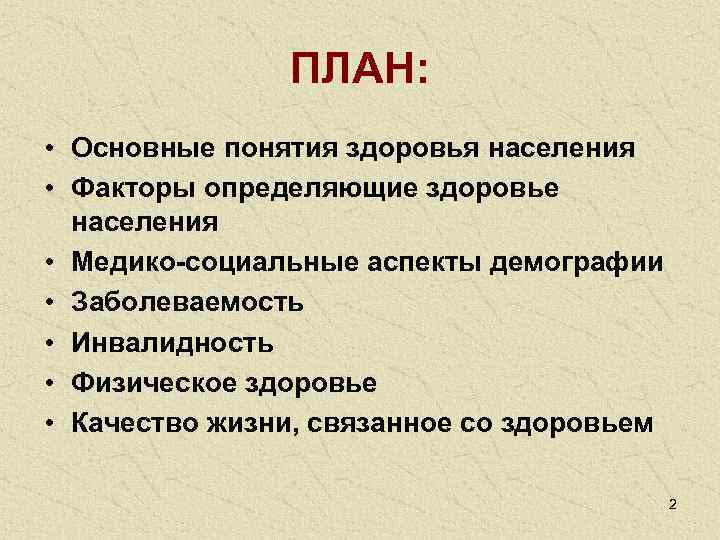 ПЛАН:

• Основные понятия здоровья населения
• Факторы определяющие здоровье населения
• Медико-социальные аспекты демографии
• Заболеваемость
• Инвалидность
• Физическое здоровье
• Качество жизни, связанное со здоровьем

2